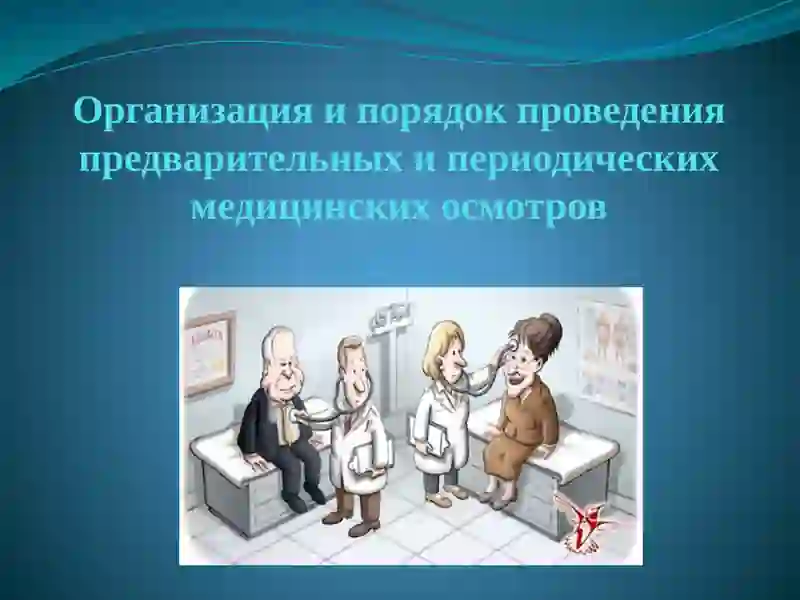 Организация и порядок проведения предварительных и периодических медицинских осмотров